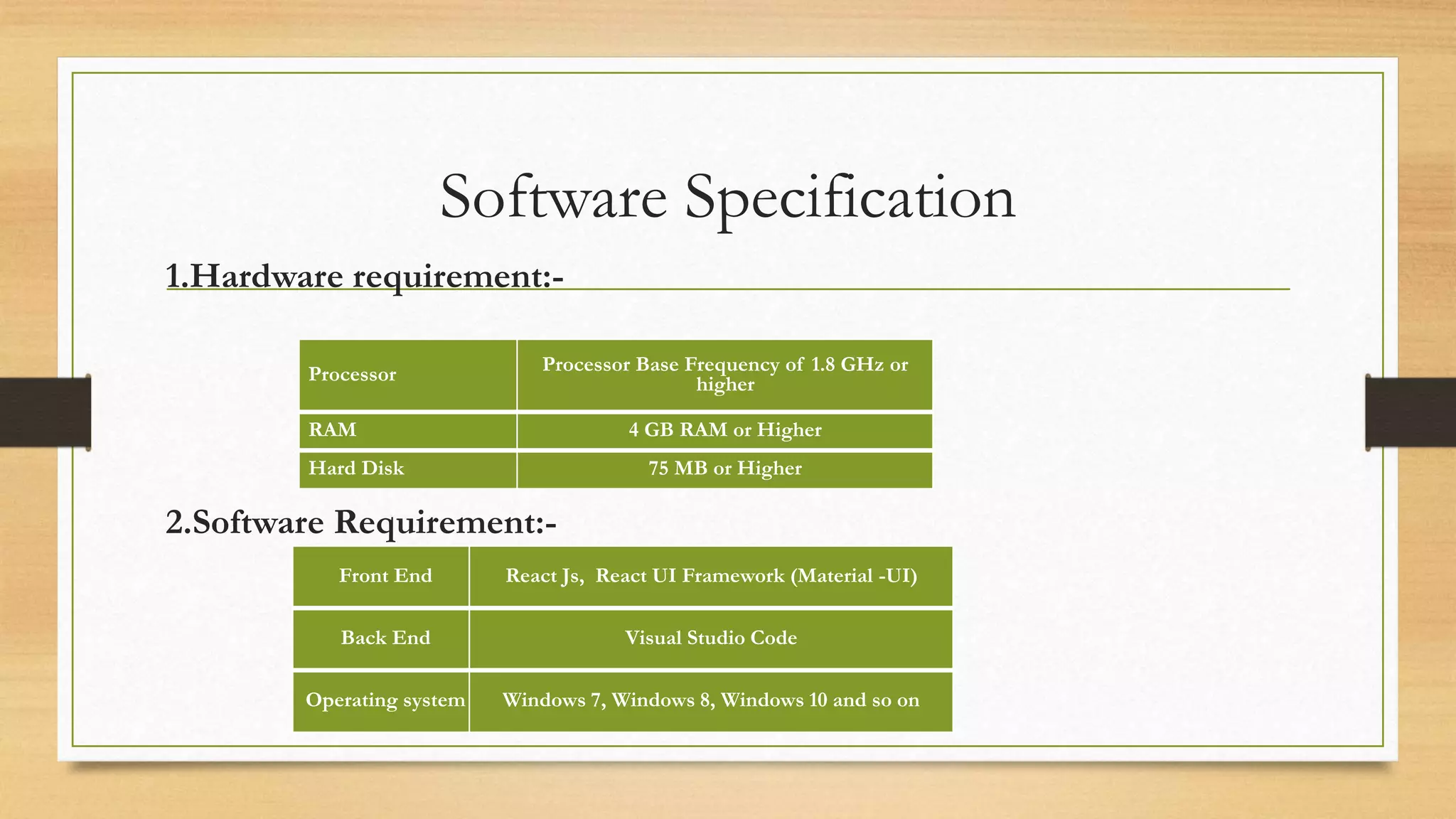 Software Specification

1.Hardware requirement:-

| Processor | Processor Base Frequency of 1.8 GHz or higher |
|---|---|
| RAM | 4 GB RAM or Higher |
| Hard Disk | 75 MB or Higher |

2.Software Requirement:-

| Front End | React Js, React UI Framework (Material -UI) |
|---|---|
| Back End | Visual Studio Code |
| Operating system | Windows 7, Windows 8, Windows 10 and so on |